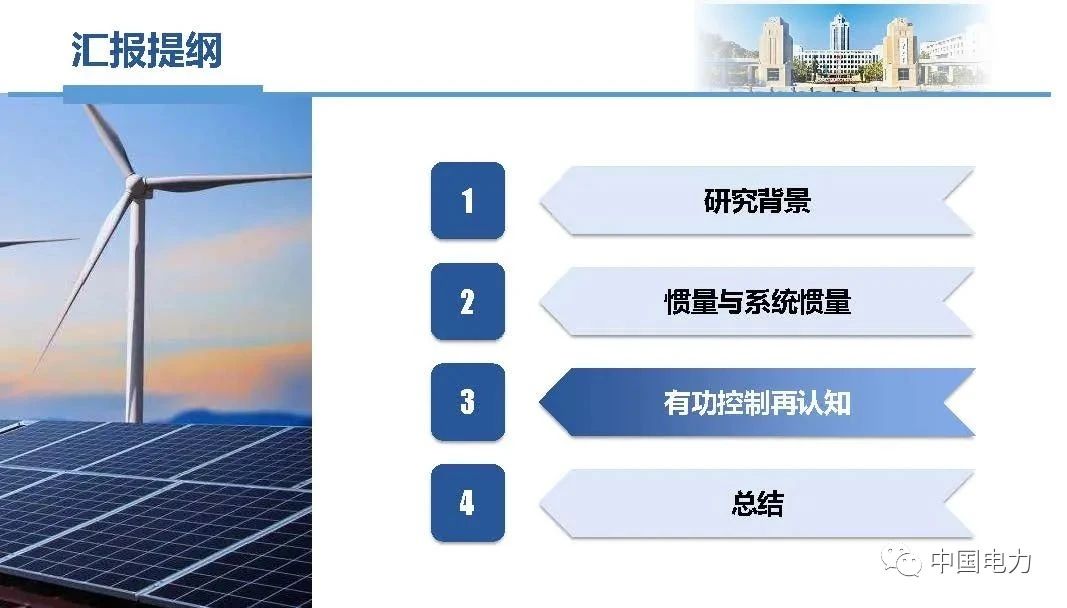 汇报提纲

1 研究背景

2 惯量与系统惯量

3 有功控制再认知

4 总结

中国电力